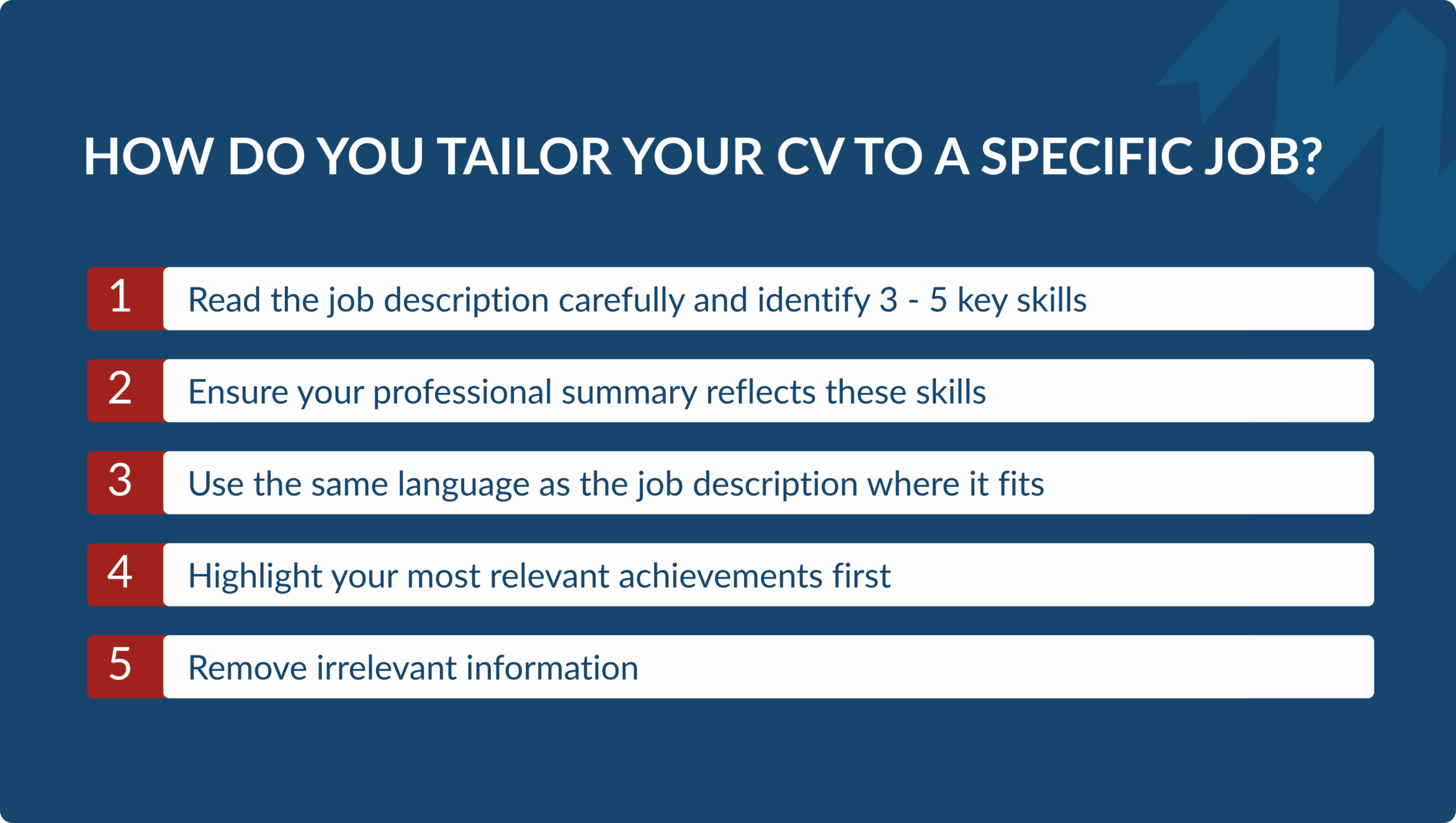 HOW DO YOU TAILOR YOUR CV TO A SPECIFIC JOB?

1 Read the job description carefully and identify 3 - 5 key skills

2 Ensure your professional summary reflects these skills

3 Use the same language as the job description where it fits

4 Highlight your most relevant achievements first

5 Remove irrelevant information